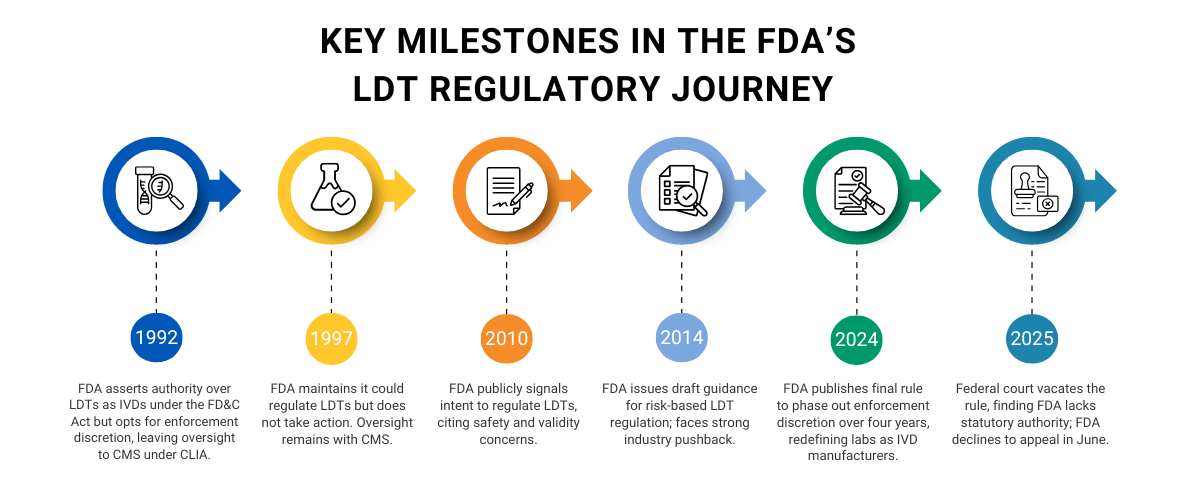 KEY MILESTONES IN THE FDA'S LDT REGULATORY JOURNEY

1992

FDA asserts authority over LDTs as IVDs under the FD&C Act but opts for enforcement discretion, leaving oversight to CMS under CLIA.

1997

FDA maintains it could regulate LDTs but does not take action. Oversight remains with CMS.

2010

FDA publicly signals intent to regulate LDTs, citing safety and validity concerns.

2014

FDA issues draft guidance for risk-based LDT regulation; faces strong industry pushback.

2024

FDA publishes final rule to phase out enforcement discretion over four years, redefining labs as IVD manufacturers.

2025

Federal court vacates the rule, finding FDA lacks statutory authority; FDA declines to appeal in June.